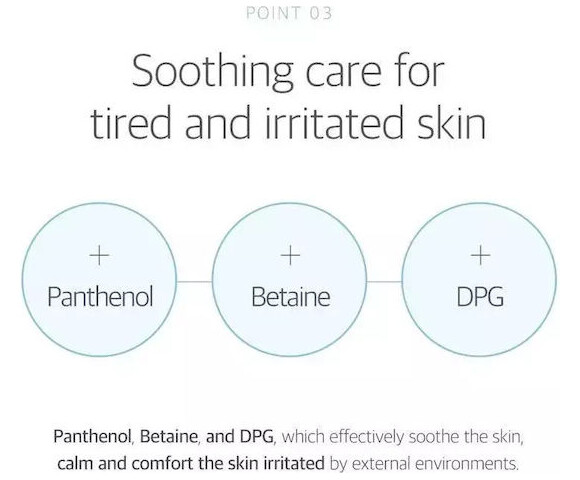 POINT 03

Soothing care for tired and irritated skin

+
Panthenol

+
Betaine

+
DPG

Panthenol, Betaine, and DPG, which effectively soothe the skin, calm and comfort the skin irritated by external environments.